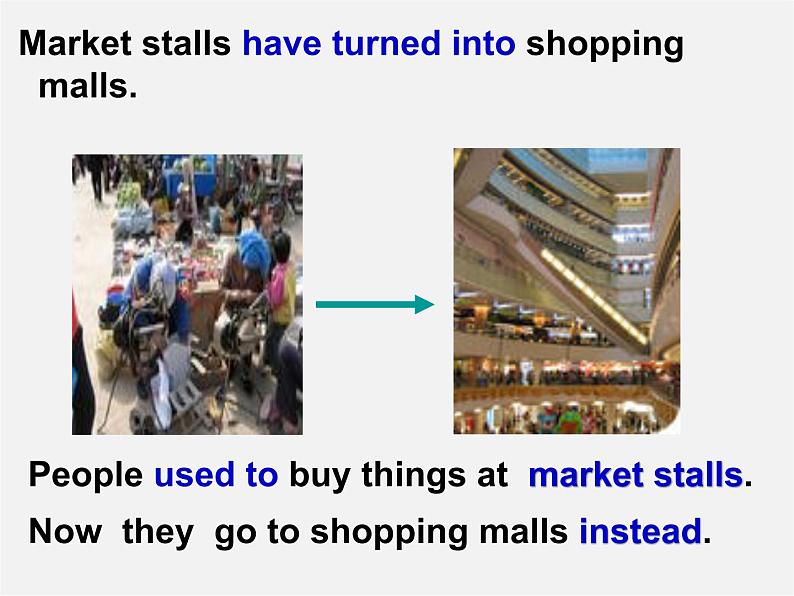 Market stalls have turned into shopping malls.

People used to buy things at market stalls.

Now they go to shopping malls instead.